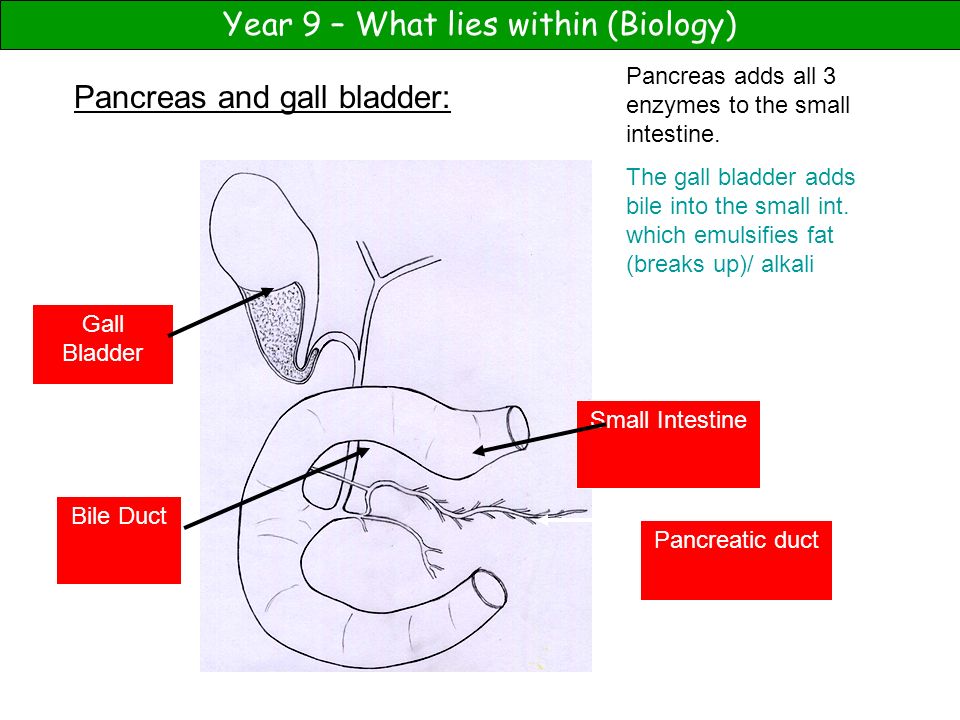 Year 9 – What lies within (Biology)

Pancreas and gall bladder:

Pancreas adds all 3 enzymes to the small intestine.

The gall bladder adds bile into the small int. which emulsifies fat (breaks up)/ alkali

Gall Bladder

Small Intestine

Bile Duct

Pancreatic duct